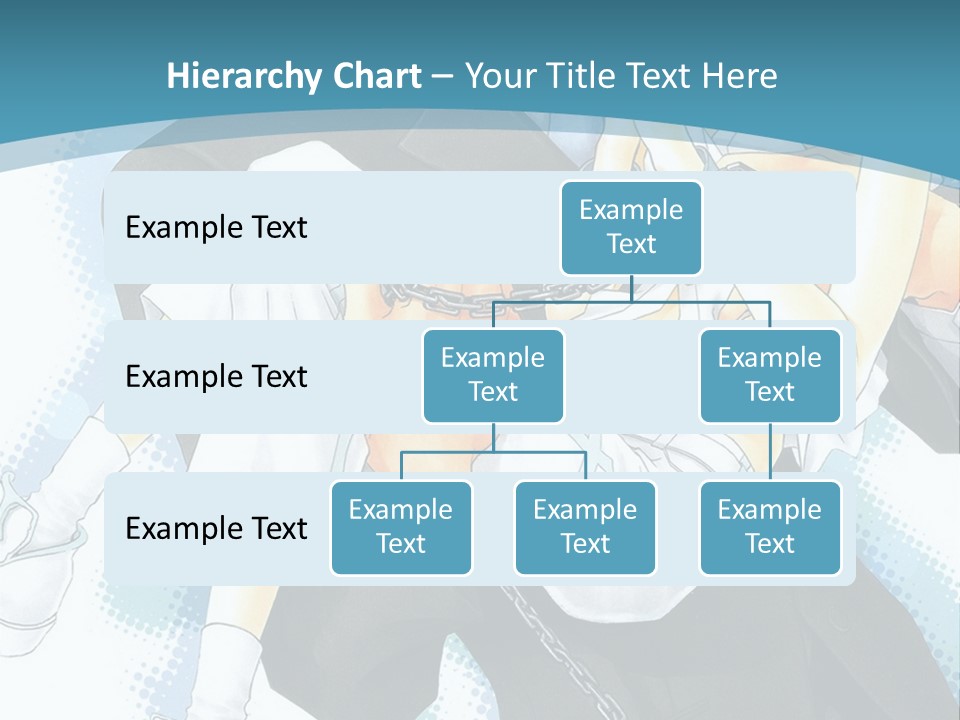 Hierarchy Chart – Your Title Text Here

Example Text

Example Text

Example Text

Example Text

Example Text

Example Text

Example Text

Example Text

Example Text